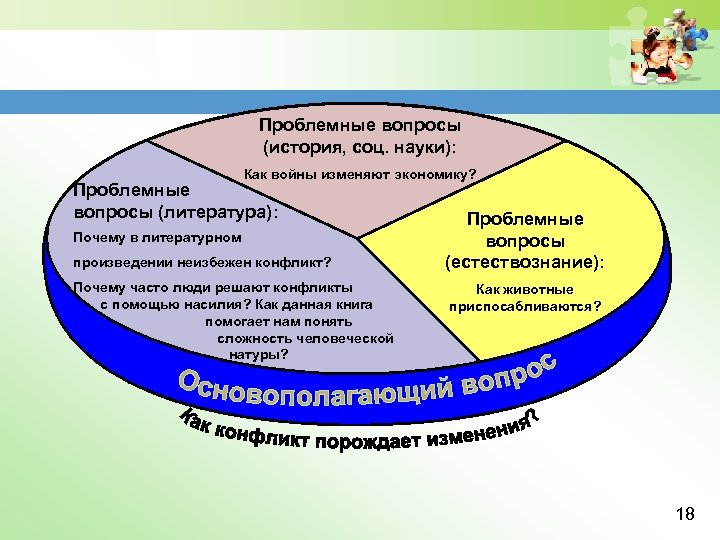 Проблемные вопросы (история, соц. науки):

Как войны изменяют экономику?

Проблемные вопросы (литература):

Почему в литературном произведении неизбежен конфликт?

Почему часто люди решают конфликты с помощью насилия? Как данная книга помогает нам понять сложность человеческой натуры?

Проблемные вопросы (естествознание):

Как животные приспосабливаются?

Основополагающий вопрос

Как конфликт порождает изменения?

18